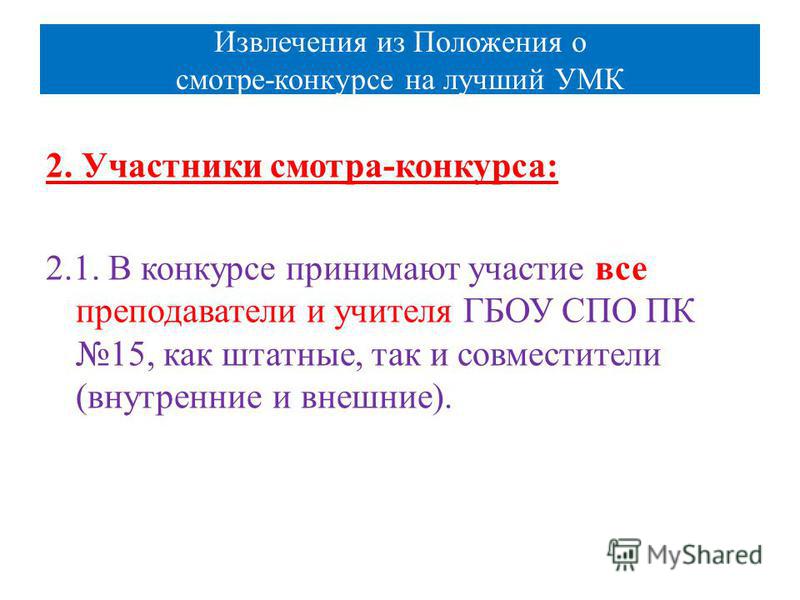 Извлечения из Положения о смотре-конкурсе на лучший УМК

2. Участники смотра-конкурса:

2.1. В конкурсе принимают участие все преподаватели и учителя ГБОУ СПО ПК №15, как штатные, так и совместители (внутренние и внешние).

MyShared